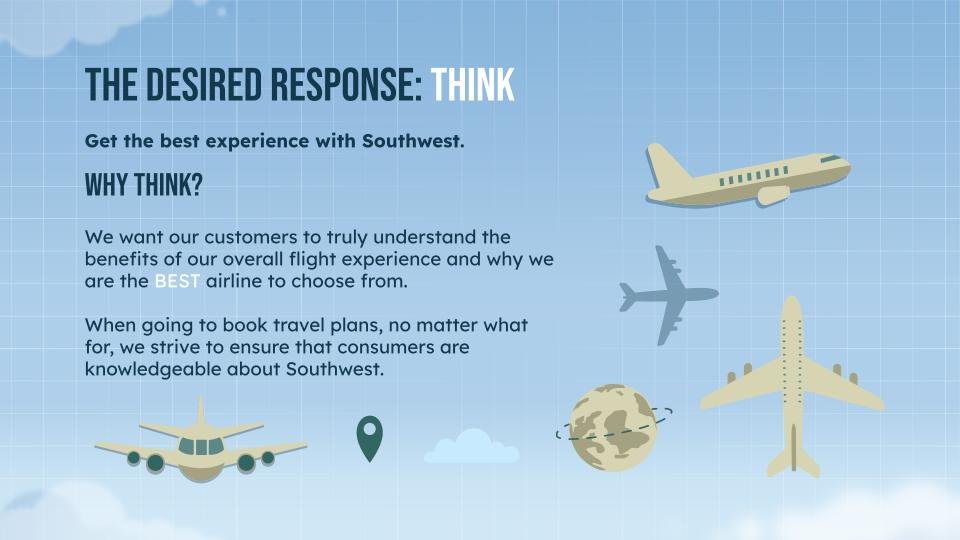 THE DESIRED RESPONSE: THINK

Get the best experience with Southwest.

WHY THINK?

We want our customers to truly understand the benefits of our overall flight experience and why we are the BEST airline to choose from.

When going to book travel plans, no matter what for, we strive to ensure that consumers are knowledgeable about Southwest.